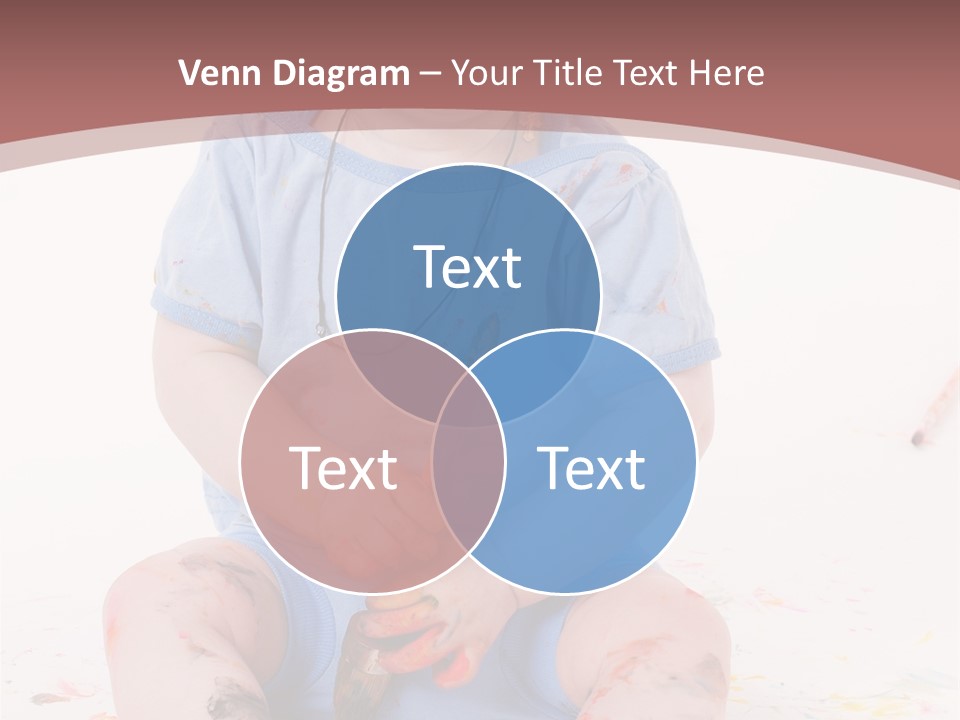 Venn Diagram – Your Title Text Here

Text

Text

Text